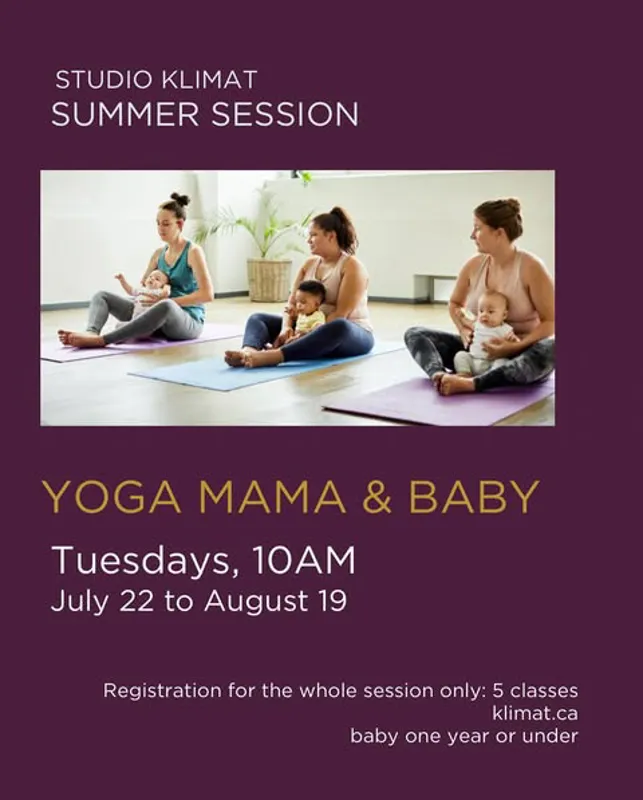 STUDIO KLIMAT
SUMMER SESSION

YOGA MAMA & BABY

Tuesdays, 10AM
July 22 to August 19

Registration for the whole session only: 5 classes
klimat.ca
baby one year or under